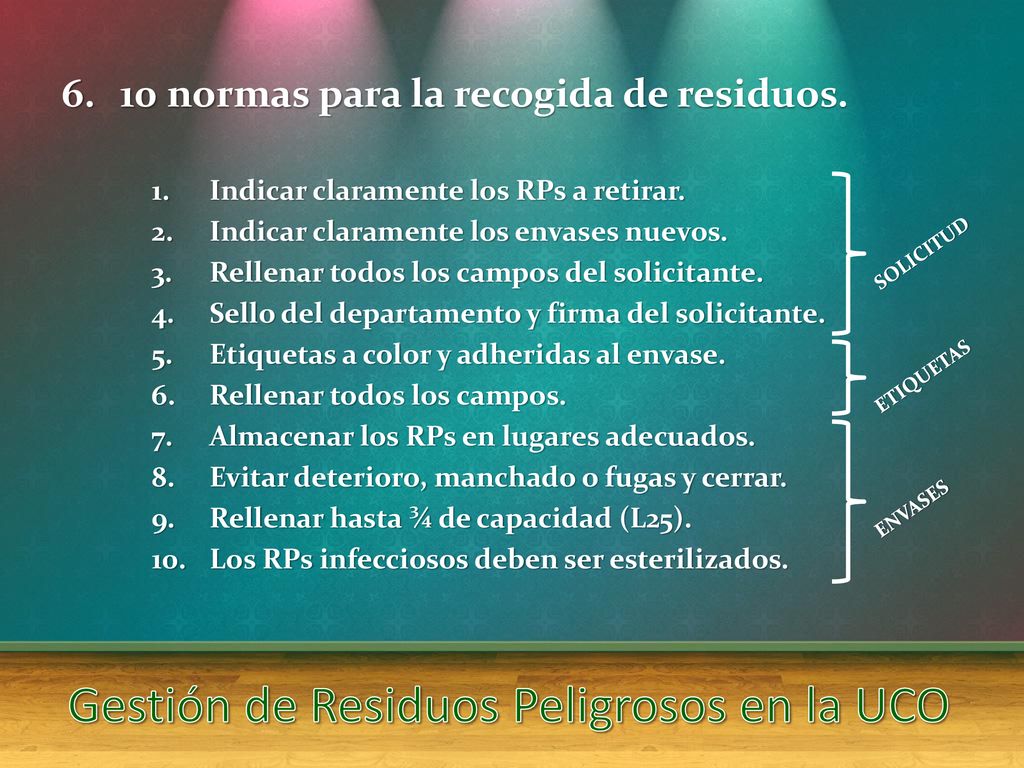 6. 10 normas para la recogida de residuos.

1. Indicar claramente los RPs a retirar.
2. Indicar claramente los envases nuevos.
3. Rellenar todos los campos del solicitante.
4. Sello del departamento y firma del solicitante.
5. Etiquetas a color y adheridas al envase.
6. Rellenar todos los campos.
7. Almacenar los RPs en lugares adecuados.
8. Evitar deterioro, manchado o fugas y cerrar.
9. Rellenar hasta ¾ de capacidad (L25).
10. Los RPs infecciosos deben ser esterilizados.

SOLICITUD

ETIQUETAS

ENVASES

Gestión de Residuos Peligrosos en la UCO